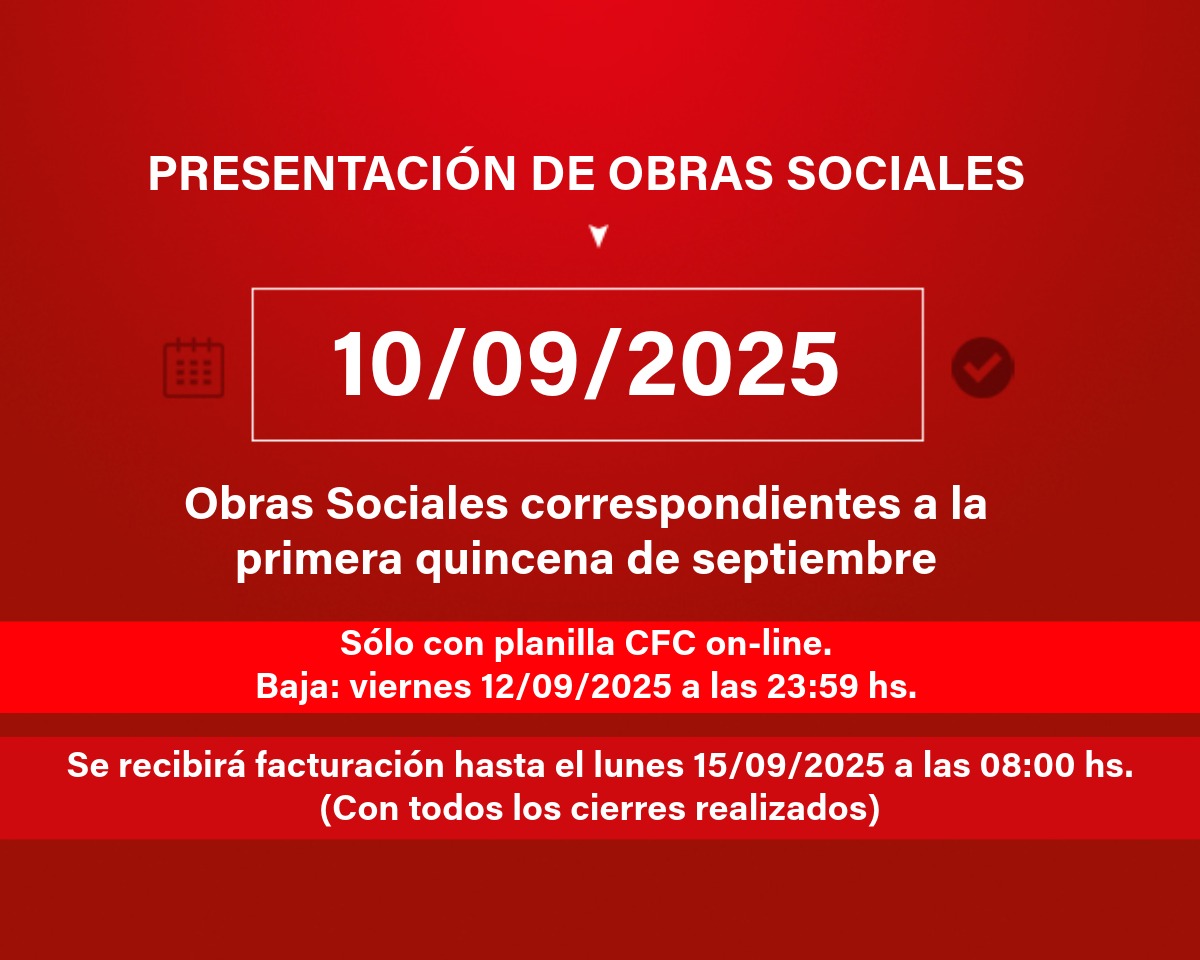 PRESENTACIÓN DE OBRAS SOCIALES

10/09/2025

Obras Sociales correspondientes a la primera quincena de septiembre

Sólo con planilla CFC on-line.
Baja: viernes 12/09/2025 a las 23:59 hs.

Se recibirá facturación hasta el lunes 15/09/2025 a las 08:00 hs.
(Con todos los cierres realizados)